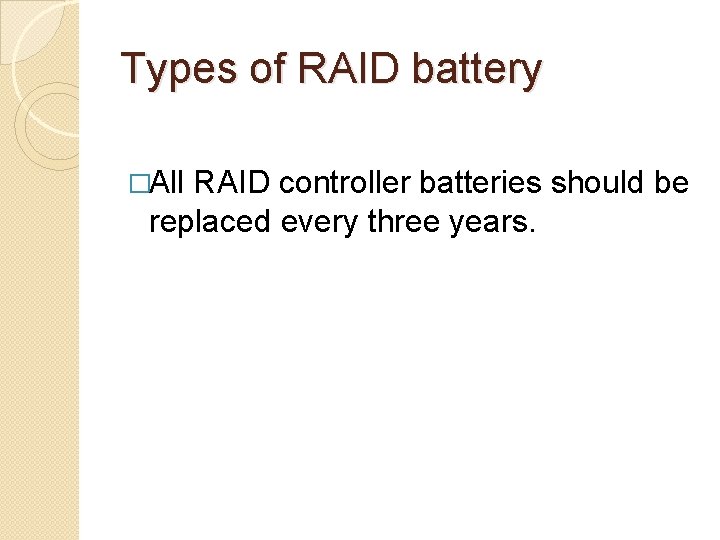 Types of RAID battery

□All RAID controller batteries should be replaced every three years.